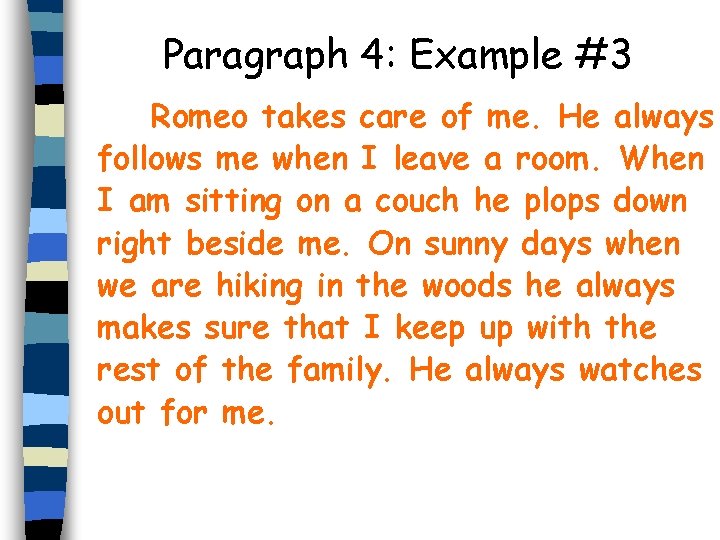 Paragraph 4: Example #3

Romeo takes care of me. He always follows me when I leave a room. When I am sitting on a couch he plops down right beside me. On sunny days when we are hiking in the woods he always makes sure that I keep up with the rest of the family. He always watches out for me.